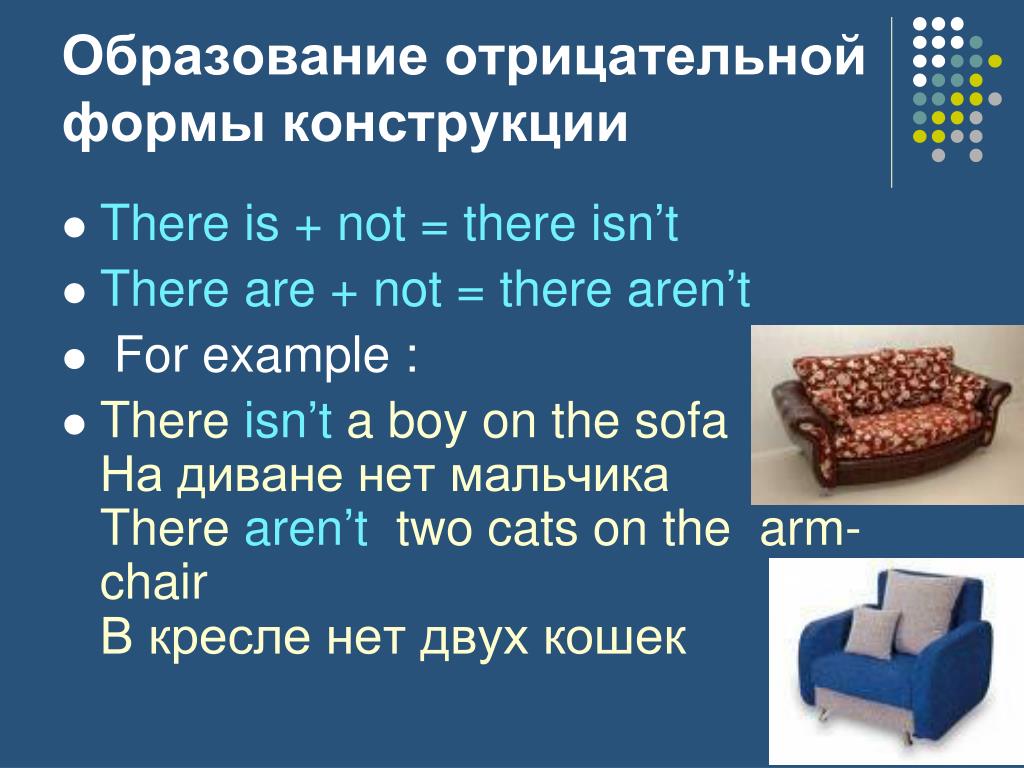 Образование отрицательной формы конструкции

- There is + not = there isn’t
- There are + not = there aren’t
- For example :
- There isn’t a boy on the sofa
На диване нет мальчика
There aren’t two cats on the arm-chair
В кресле нет двух кошек